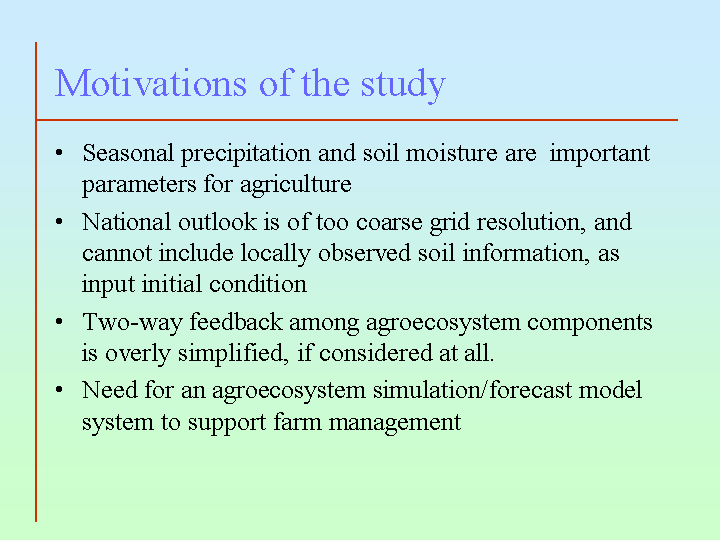 Motivations of the study

• Seasonal precipitation and soil moisture are important parameters for agriculture

• National outlook is of too coarse grid resolution, and cannot include locally observed soil information, as input initial condition

• Two-way feedback among agroecosystem components is overly simplified, if considered at all.

• Need for an agroecosystem simulation/forecast model system to support farm management